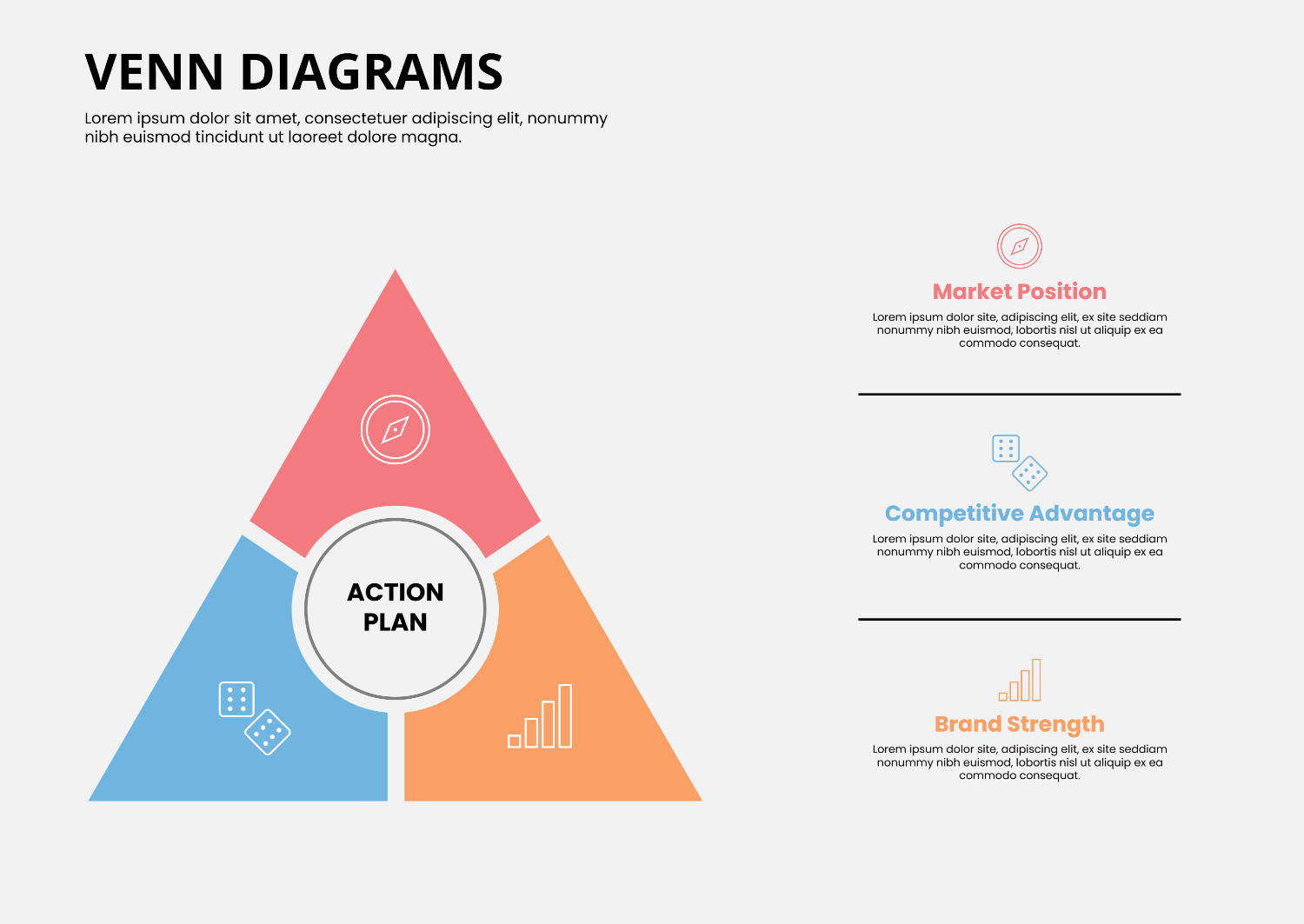 VENN DIAGRAMS

Lorem ipsum dolor sit amet, consectetuer adipiscing elit, nonummy nibh euismod tincidunt ut laoreet dolore magna.

ACTION PLAN

Market Position

Lorem ipsum dolor site, adipiscing elit, ex site seddiam nonummy nibh euismod, lobortis nisl ut aliquip ex ea commodo consequat.

Competitive Advantage

Lorem ipsum dolor site, adipiscing elit, ex site seddiam nonummy nibh euismod, lobortis nisl ut aliquip ex ea commodo consequat.

Brand Strength

Lorem ipsum dolor site, adipiscing elit, ex site seddiam nonummy nibh euismod, lobortis nisl ut aliquip ex ea commodo consequat.